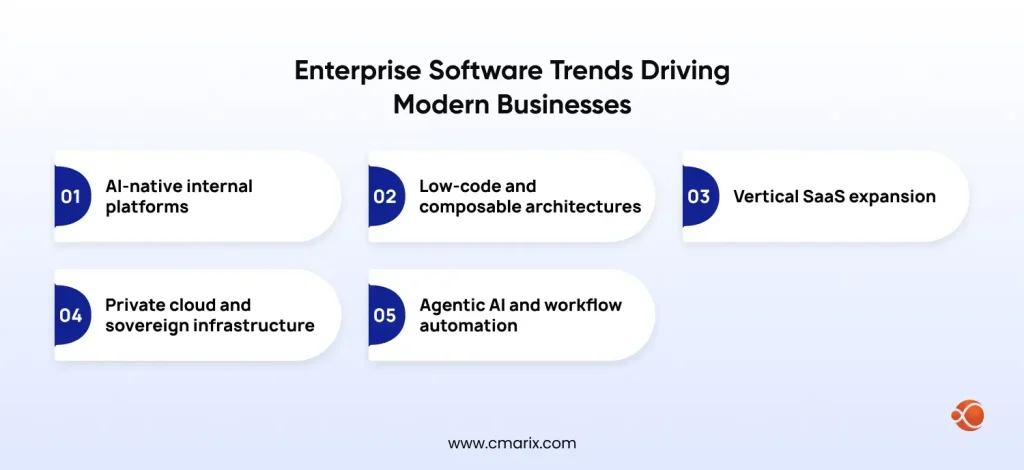 Enterprise Software Trends Driving Modern Businesses

01 AI-native internal platforms

02 Low-code and composable architectures

03 Vertical SaaS expansion

04 Private cloud and sovereign infrastructure

05 Agentic AI and workflow automation

www.cmarix.com